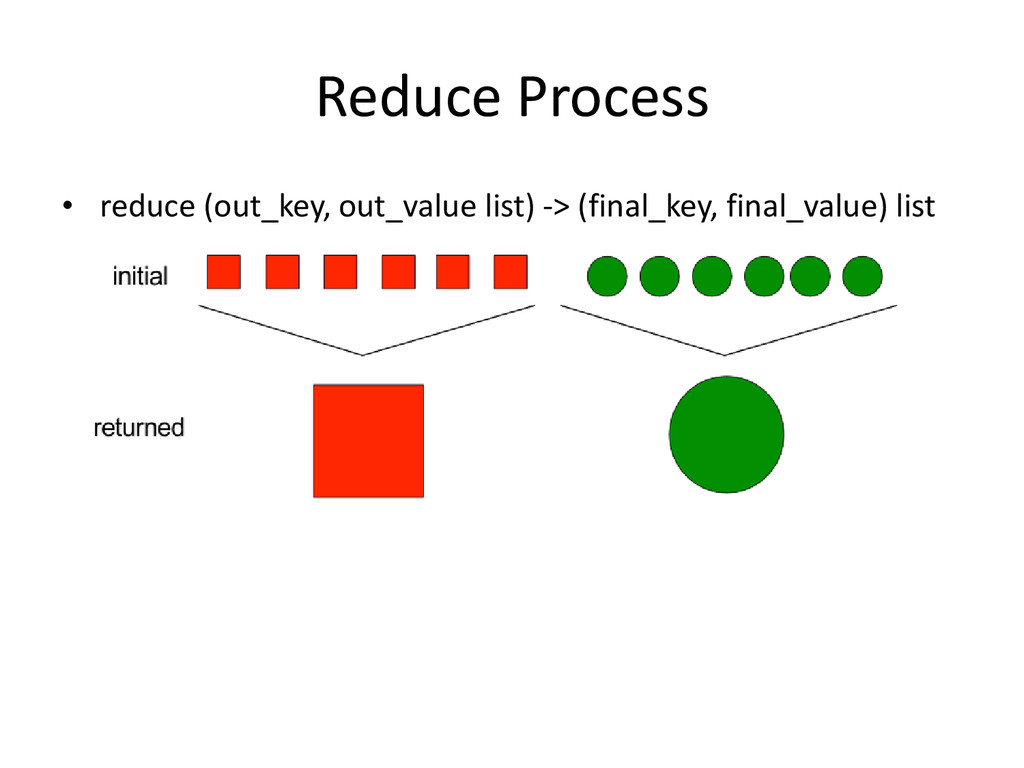 Reduce Process

• reduce (out_key, out_value list) -> (final_key, final_value) list

initial

returned